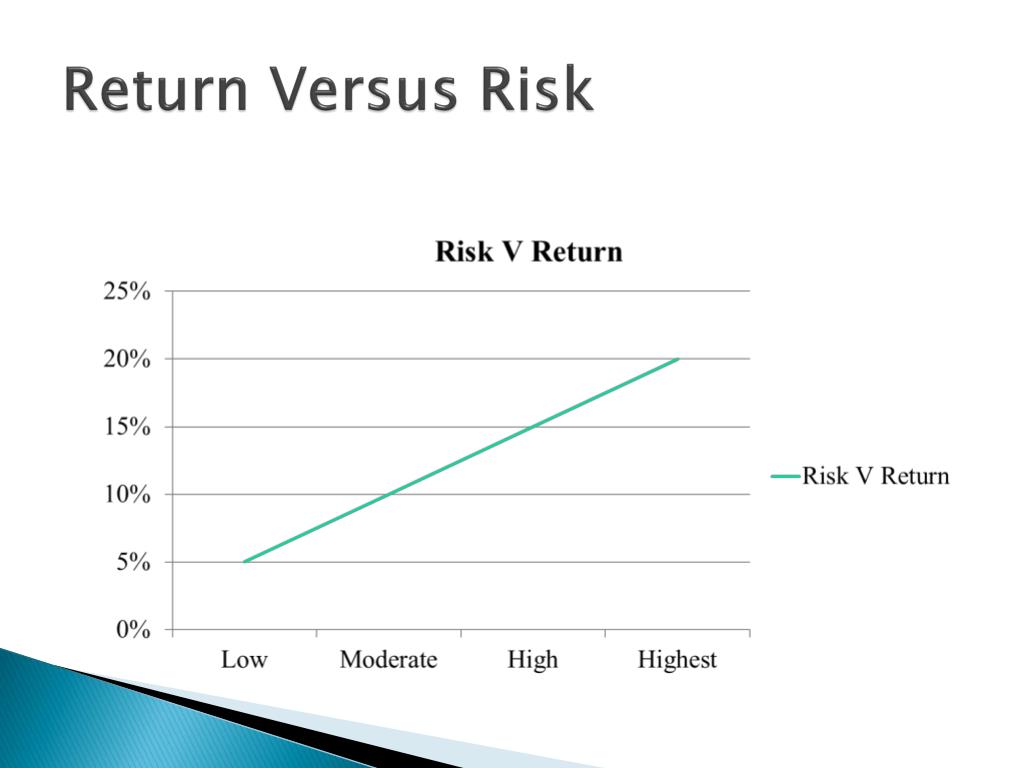 Return Versus Risk

Risk V Return

25%
20%
15%
10%
5%
0%

Low
Moderate
High
Highest

Risk V Return